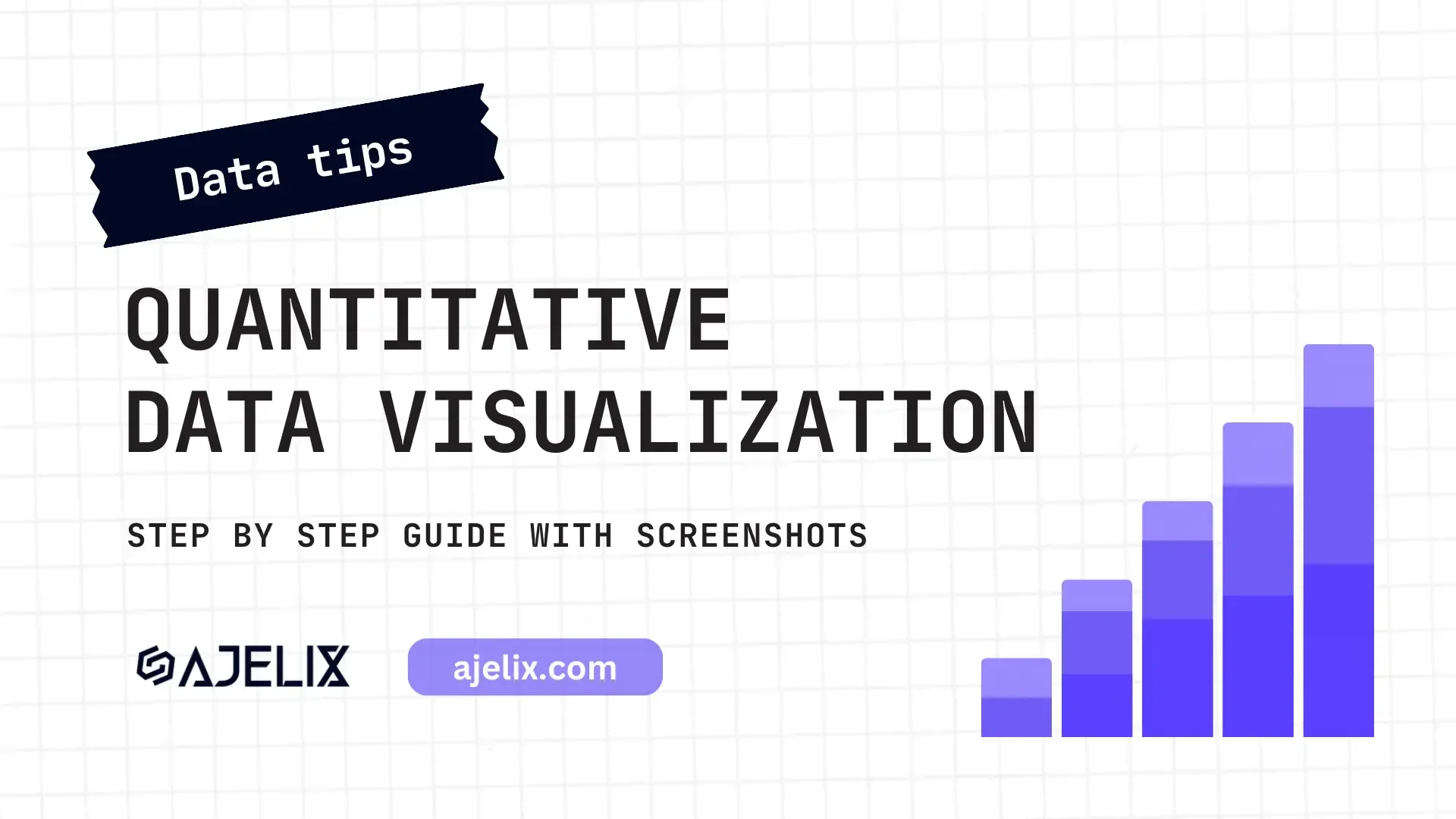 Data tips

QUANTITATIVE DATA VISUALIZATION

STEP BY STEP GUIDE WITH SCREENSHOTS

AJELIX

ajelix.com